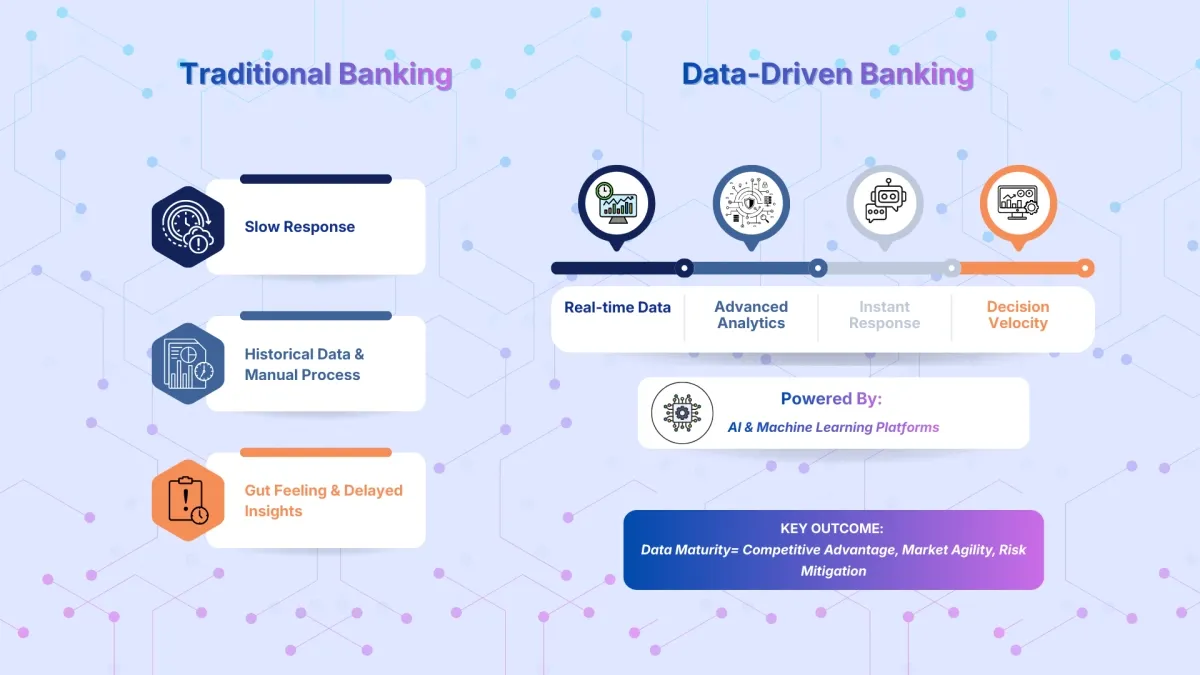 Traditional Banking

Slow Response

Historical Data & Manual Process

Gut Feeling & Delayed Insights

Data-Driven Banking

Real-time Data

Advanced Analytics

Instant Response

Decision Velocity

Powered By:

AI & Machine Learning Platforms

KEY OUTCOME:

Data Maturity= Competitive Advantage, Market Agility, Risk Mitigation